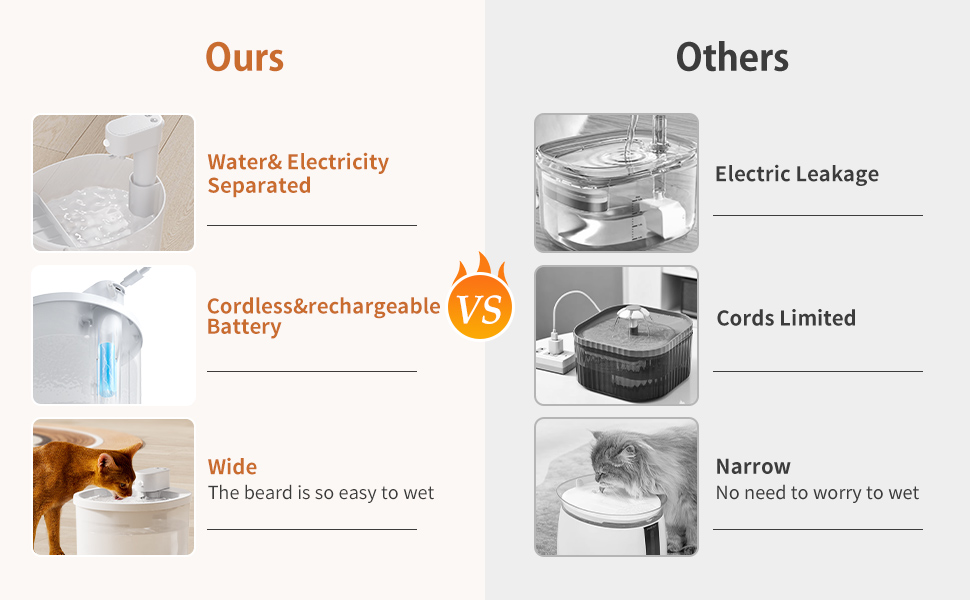 Ours

Water& Electricity Separated

Cordless&rechargeable Battery

Wide
The beard is so easy to wet

VS

Others

Electric Leakage

Cords Limited

Narrow
No need to worry to wet